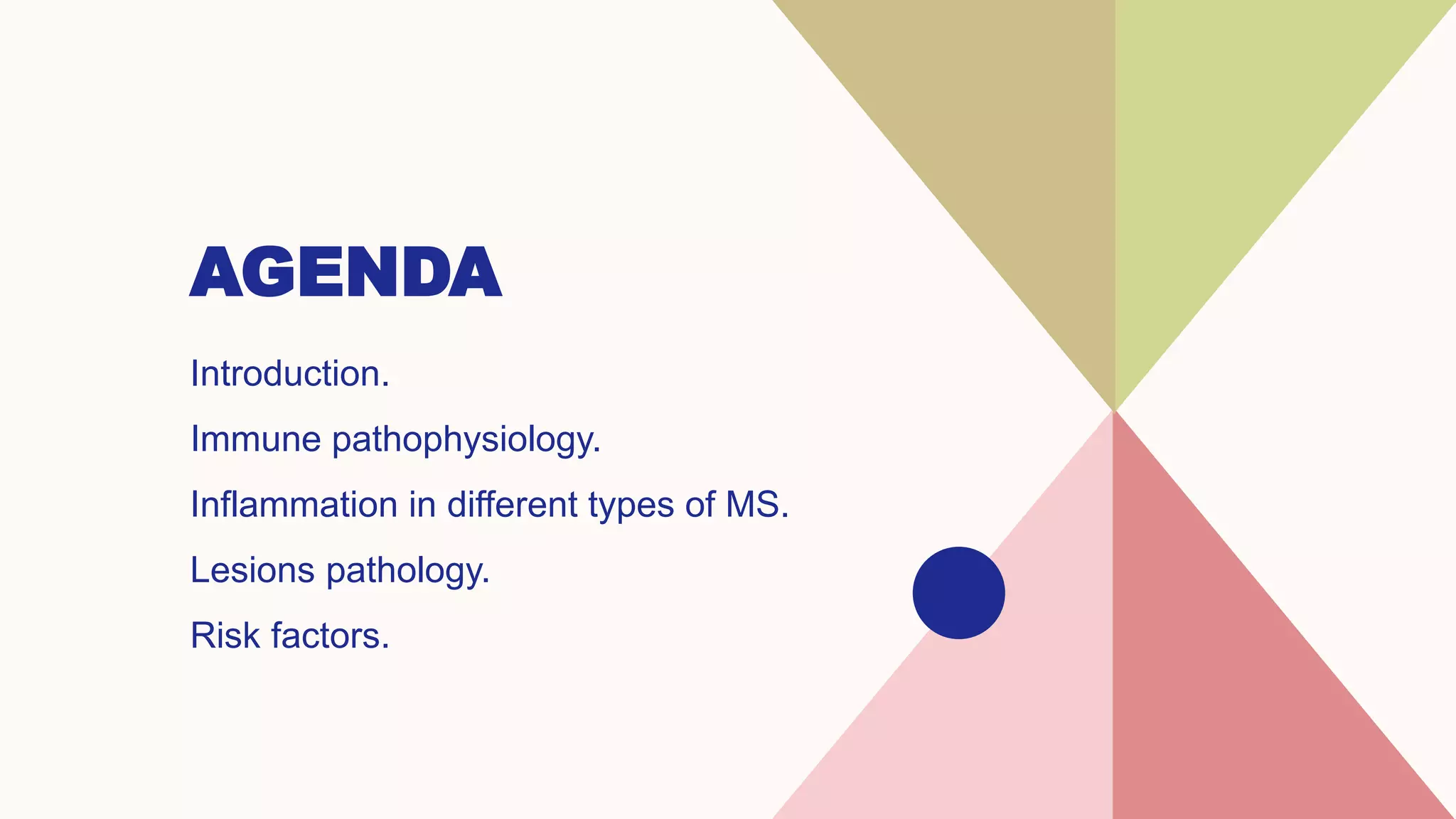 AGENDA

Introduction.

Immune pathophysiology.

Inflammation in different types of MS.

Lesions pathology.

Risk factors.